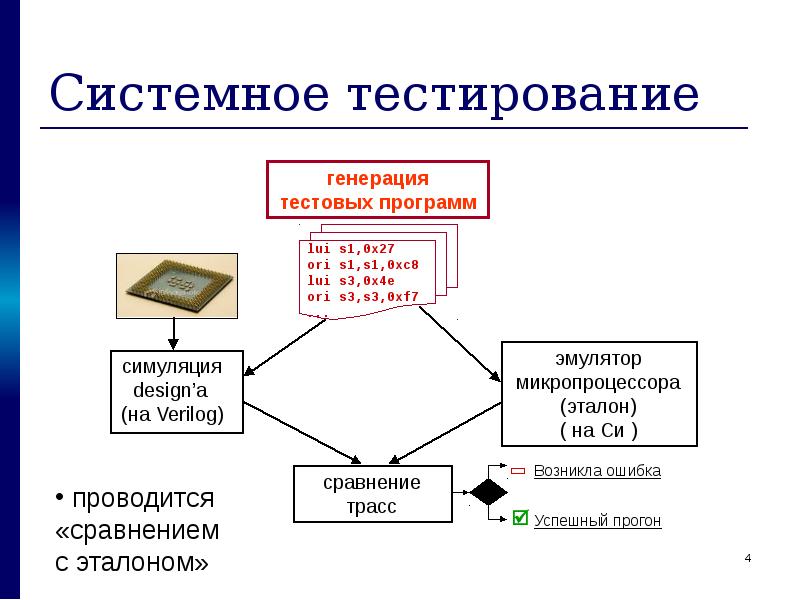 Системное тестирование

генерация тестовых программ

lui s1,0x27
ori s1,s1,0xc8
lui s3,0x4e
ori s3,s3,0xf7

симуляция design'a (на Verilog)

эмулятор микропроцессора (эталон) ( на Си )

сравнение трасс

Возникла ошибка

Успешный прогон

• проводится «сравнением с эталоном»

4